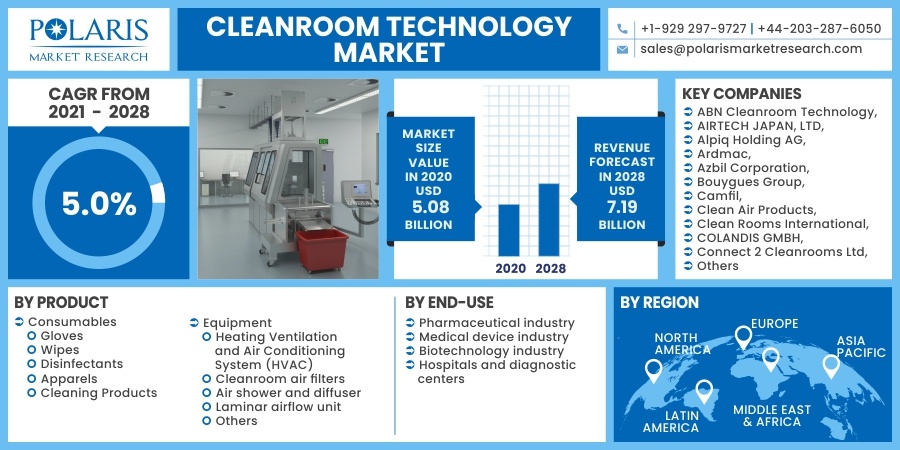 POLARIS
MARKET RESEARCH

CLEANROOM TECHNOLOGY MARKET

+1-929 297-9727 | +44-203-287-6050
sales@polarismarketresearch.com

CAGR FROM 2021 - 2028

5.0%

MARKET SIZE VALUE IN 2020 USD 5.08 BILLION

2020 2028

REVENUE FORECAST IN 2028 USD 7.19 BILLION

KEY COMPANIES
ABN Cleanroom Technology,
AIRTECH JAPAN, LTD,
Alpiq Holding AG,
Ardmac,
Azbil Corporation,
Bouygues Group,
Camfil,
Clean Air Products,
Clean Rooms International,
COLANDIS GMBH,
Connect 2 Cleanrooms Ltd,
Others

BY PRODUCT
Consumables
Gloves
Wipes
Disinfectants
Apparels
Cleaning Products

Equipment
Heating Ventilation and Air Conditioning System (HVAC)
Cleanroom air filters
Air shower and diffuser
Laminar airflow unit
Others

BY END-USE
Pharmaceutical industry
Medical device industry
Biotechnology industry
Hospitals and diagnostic centers

BY REGION
NORTH AMERICA
EUROPE
ASIA PACIFIC
LATIN AMERICA
MIDDLE EAST & AFRICA